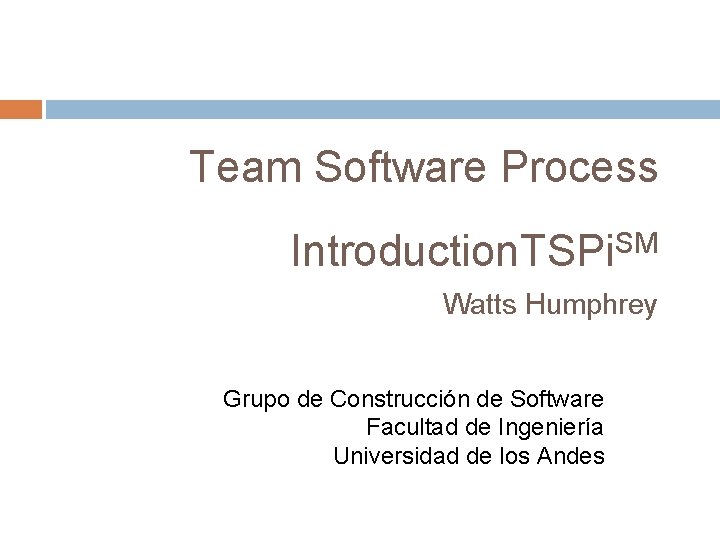 Team Software Process

IntroductionTSPi$^{SM}$

Watts Humphrey

Grupo de Construcción de Software
Facultad de Ingeniería
Universidad de los Andes